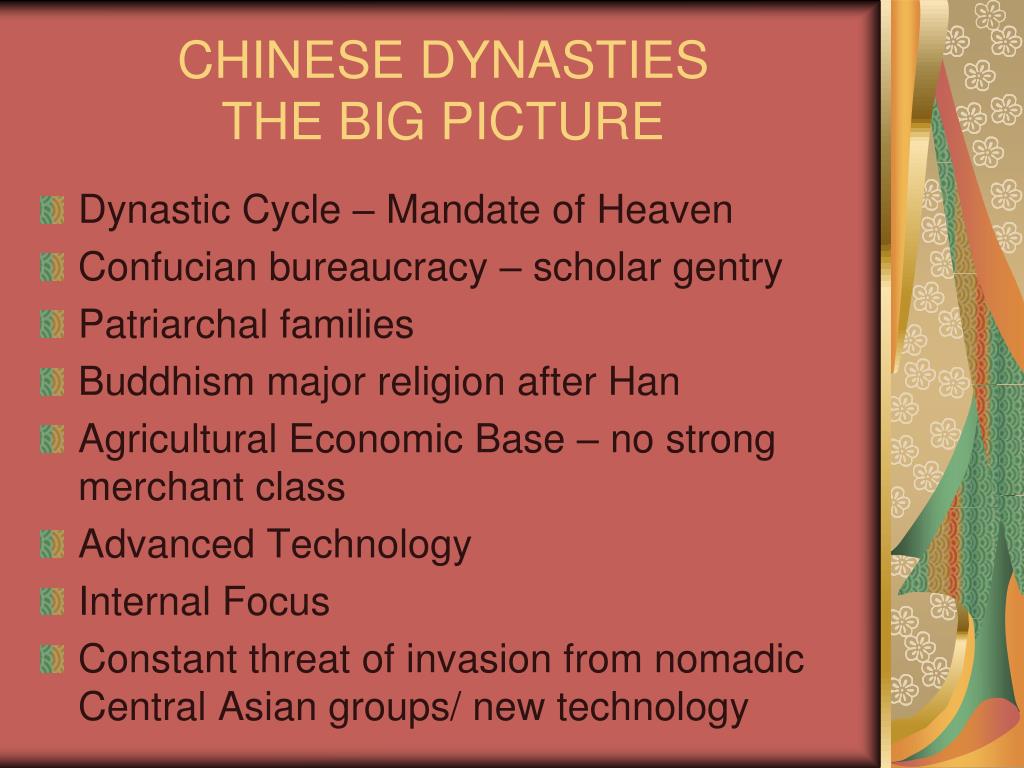 CHINESE DYNASTIES
THE BIG PICTURE

Dynastic Cycle – Mandate of Heaven
Confucian bureaucracy – scholar gentry
Patriarchal families
Buddhism major religion after Han
Agricultural Economic Base – no strong merchant class
Advanced Technology
Internal Focus
Constant threat of invasion from nomadic Central Asian groups/ new technology